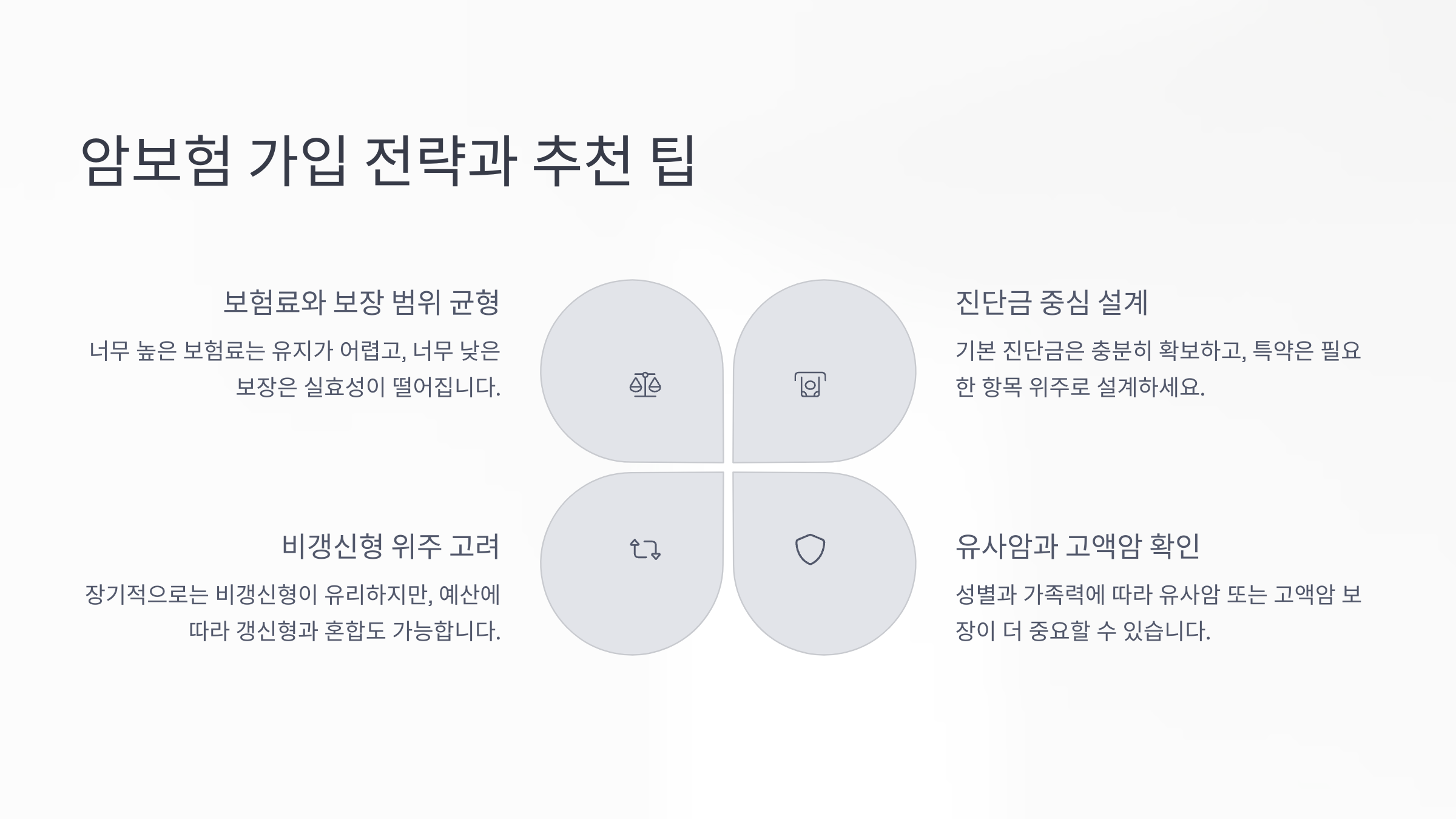 암보험 가입 전략과 추천 팁

보험료와 보장 범위 균형

너무 높은 보험료는 유지가 어렵고, 너무 낮은 보장은 실효성이 떨어집니다.

진단금 중심 설계

기본 진단금은 충분히 확보하고, 특약은 필요한 항목 위주로 설계하세요.

비갱신형 위주 고려

장기적으로는 비갱신형이 유리하지만, 예산에 따라 갱신형과 혼합도 가능합니다.

유사암과 고액암 확인

성별과 가족력에 따라 유사암 또는 고액암 보장이 더 중요할 수 있습니다.